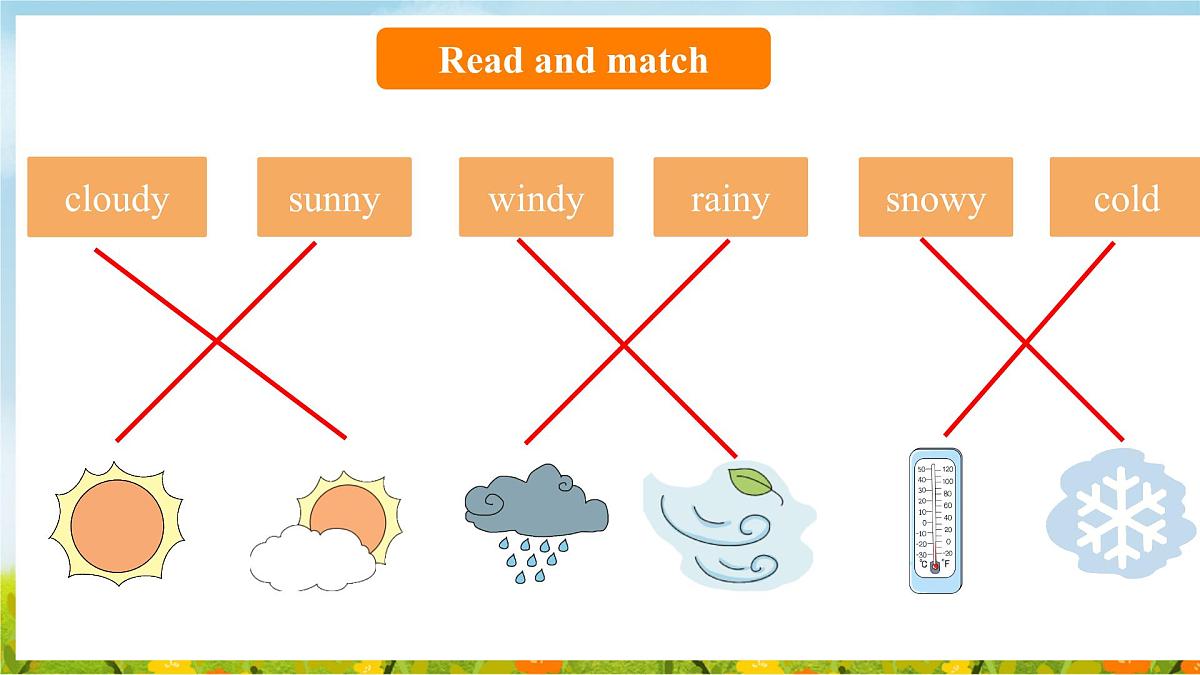 Read and match

cloudy sunny windy rainy snowy cold

50 40 30 20 10 0 -10 -20 -30 °C
120 100 80 60 40 20 0 -20 °F